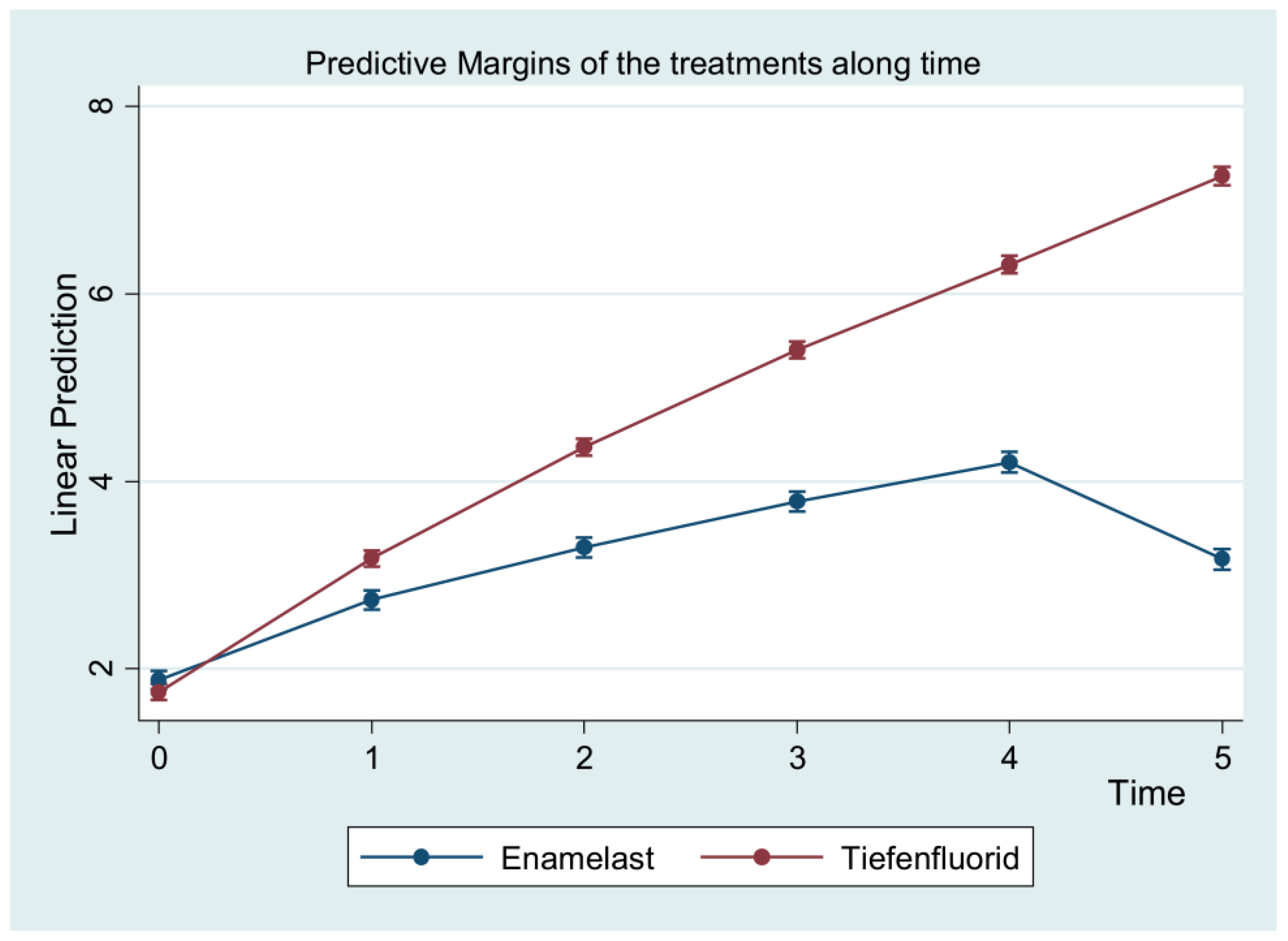 Predictive Margins of the treatments along time

Linear Prediction

8
6
4
2

0
1
2
3
4
5

Time

Enamelast
Tiefenfluorid